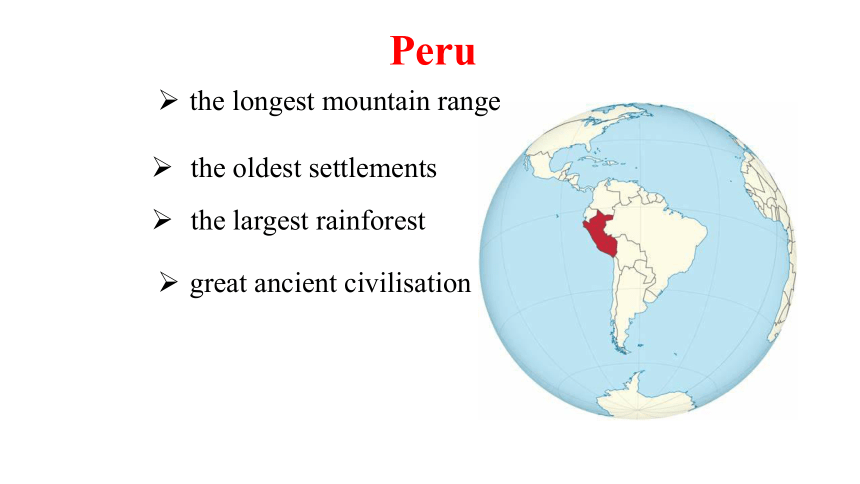 Peru

➢ the longest mountain range

➢ the oldest settlements

➢ the largest rainforest

➢ great ancient civilisation